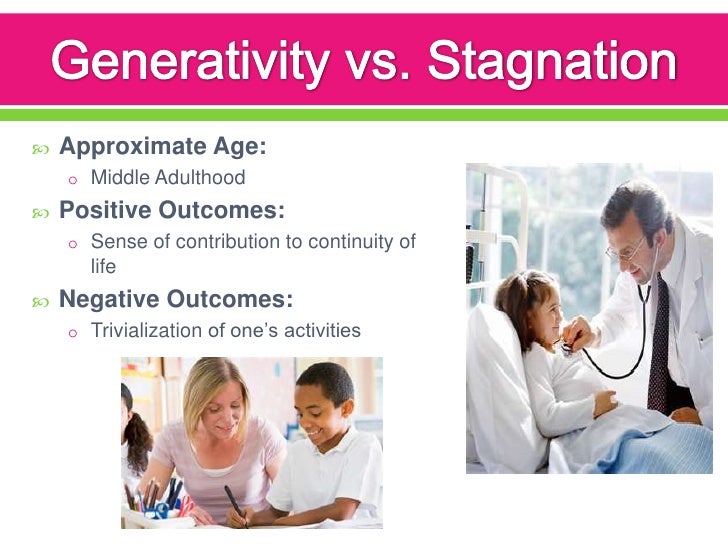 Generativity vs. Stagnation

Approximate Age:
Middle Adulthood

Positive Outcomes:
Sense of contribution to continuity of life

Negative Outcomes:
Trivialization of one's activities